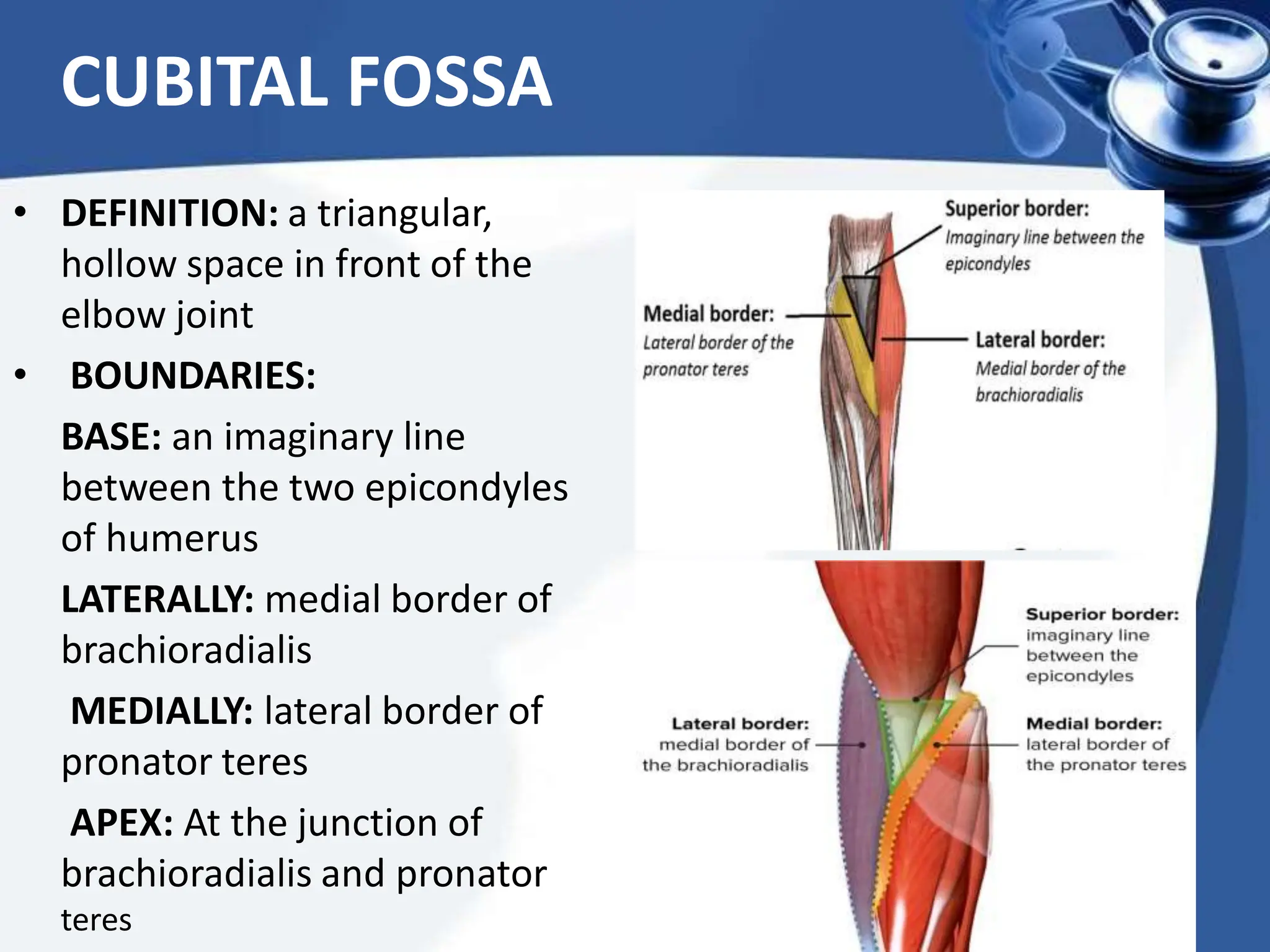 CUBITAL FOSSA

• DEFINITION: a triangular, hollow space in front of the elbow joint

• BOUNDARIES:

BASE: an imaginary line between the two epicondyles of humerus

LATERALLY: medial border of brachioradialis

MEDIALLY: lateral border of pronator teres

APEX: At the junction of brachioradialis and pronator teres

Superior border: Imaginary line between the epicondyles

Medial border: Lateral border of the pronator teres

Lateral border: Medial border of the brachioradialis

Superior border: imaginary line between the epicondyles

Lateral border: medial border of the brachioradialis

Medial border: lateral border of the pronator teres